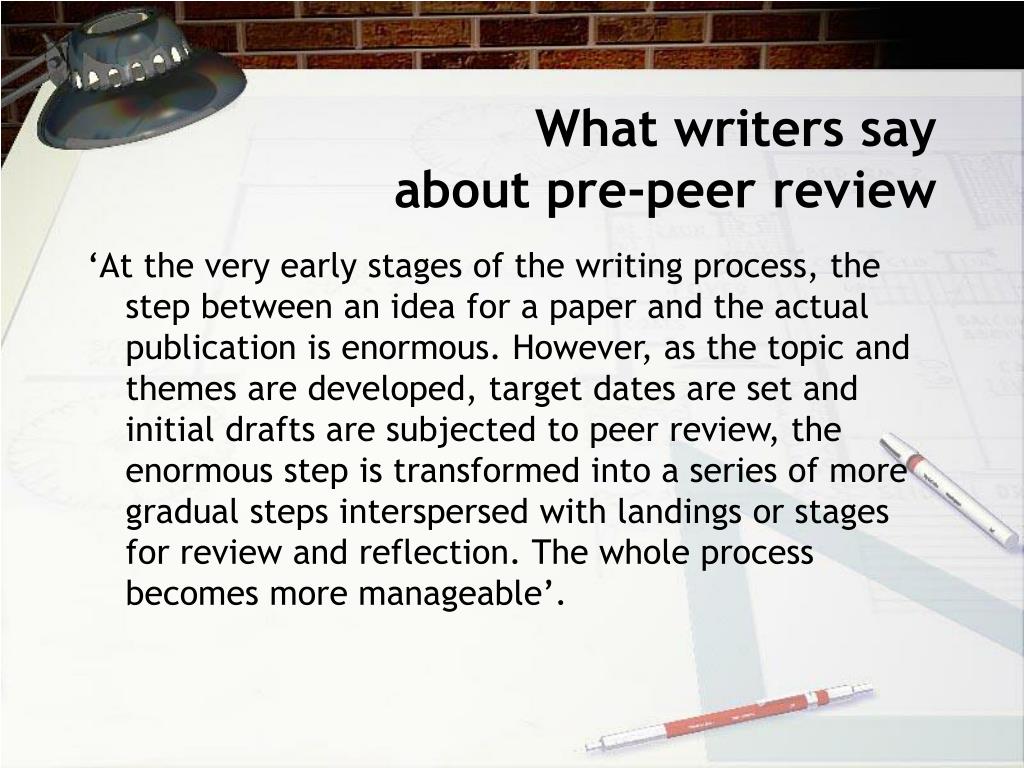 What writers say about pre-peer review

‘At the very early stages of the writing process, the step between an idea for a paper and the actual publication is enormous. However, as the topic and themes are developed, target dates are set and initial drafts are subjected to peer review, the enormous step is transformed into a series of more gradual steps interspersed with landings or stages for review and reflection. The whole process becomes more manageable’.